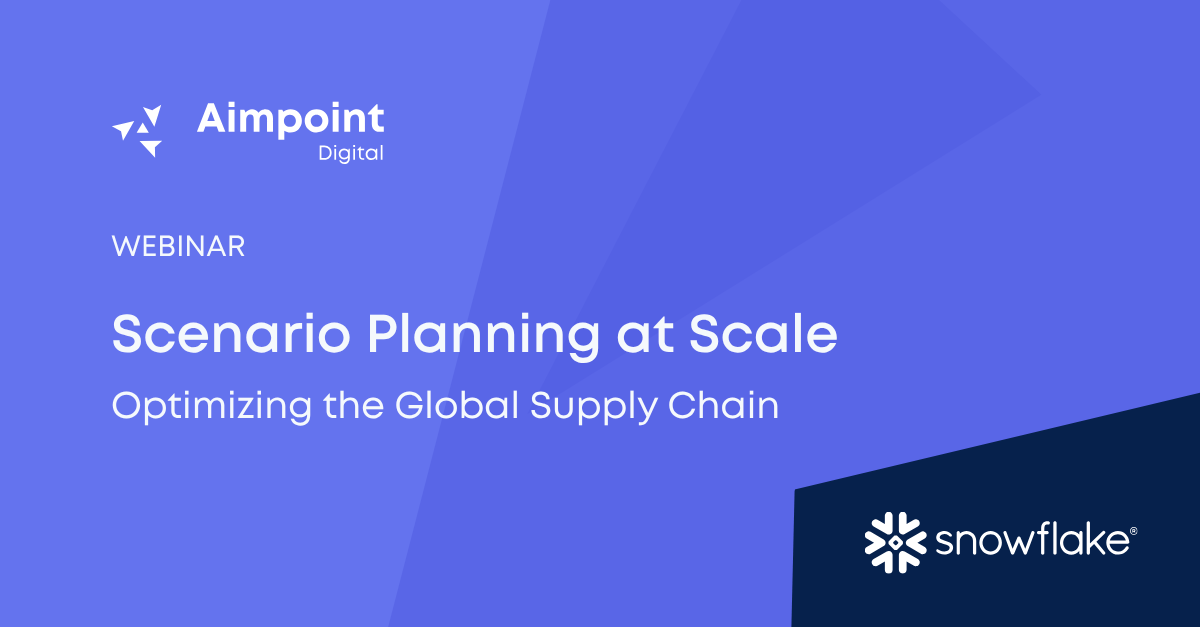 Aimpoint
Digital

WEBINAR

Scenario Planning at Scale

Optimizing the Global Supply Chain

snowflake®